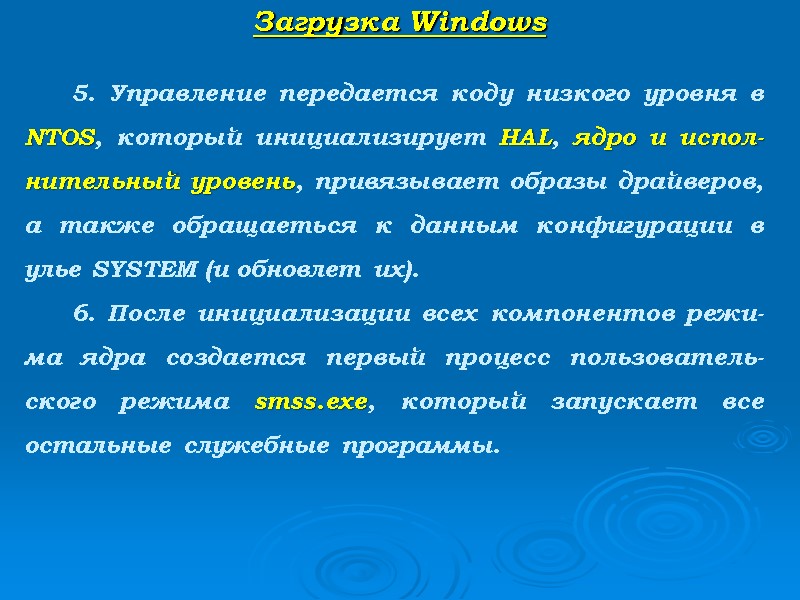 Загрузка Windows

5. Управление передается коду низкого уровня в NTOS, который инициализирует HAL, ядро и исполнительный уровень, привязывает образы драйверов, а также обращаеться к данным конфигурации в улье SYSTEM (и обновлет их).

6. После инициализации всех компонентов режима ядра создается первый процесс пользовательского режима smss.exe, который запускает все остальные служебные программы.